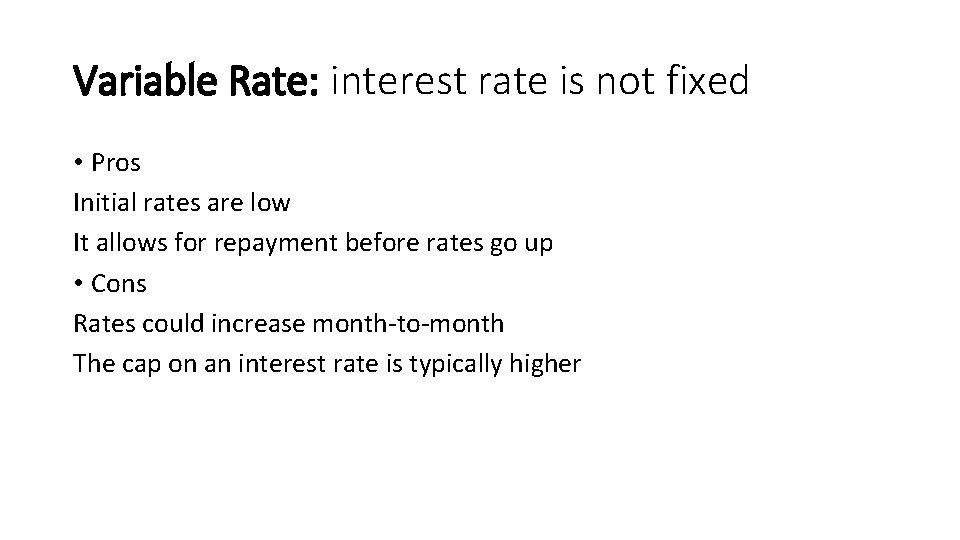 Variable Rate: interest rate is not fixed

• Pros
Initial rates are low
It allows for repayment before rates go up
• Cons
Rates could increase month-to-month
The cap on an interest rate is typically higher